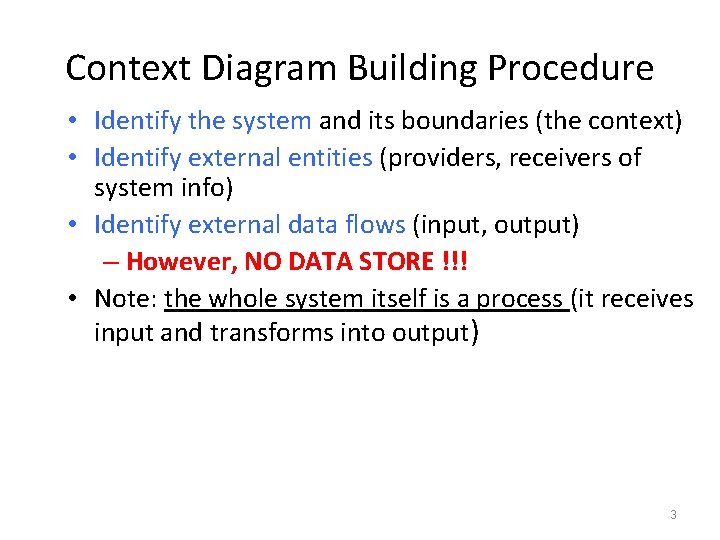 Context Diagram Building Procedure

• Identify the system and its boundaries (the context)
• Identify external entities (providers, receivers of system info)
• Identify external data flows (input, output)
  – However, NO DATA STORE !!!
• Note: the whole system itself is a process (it receives input and transforms into output)

3